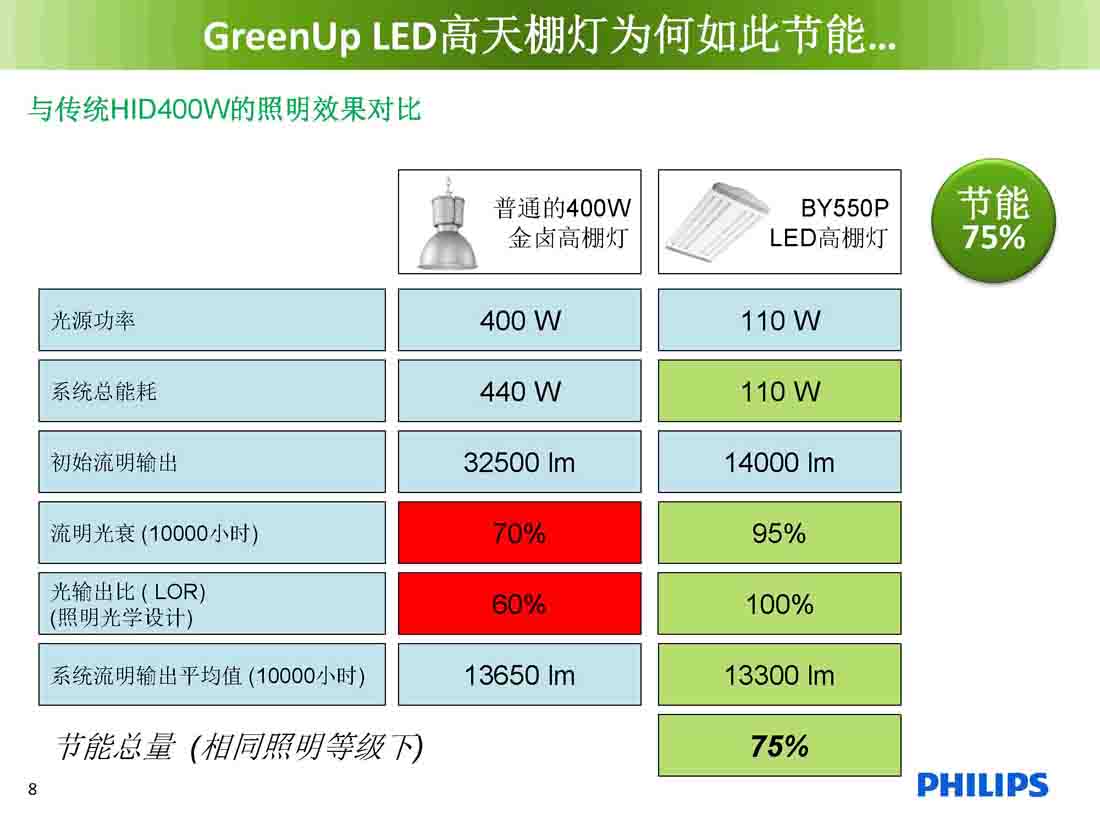 GreenUp LED高天棚灯为何如此节能...

与传统HID400W的照明效果对比

节能 75%

| | 普通的400W 金卤高棚灯 | BY550P LED高棚灯 |
|---|---|---|
| 光源功率 | 400 W | 110 W |
| 系统总能耗 | 440 W | 110 W |
| 初始流明输出 | 32500 lm | 14000 lm |
| 流明光衰 (10000小时) | 70% | 95% |
| 光输出比 ( LOR) (照明光学设计) | 60% | 100% |
| 系统流明输出平均值 (10000小时) | 13650 lm | 13300 lm |
| 节能总量 (相同照明等级下) | | 75% |

8

PHILIPS